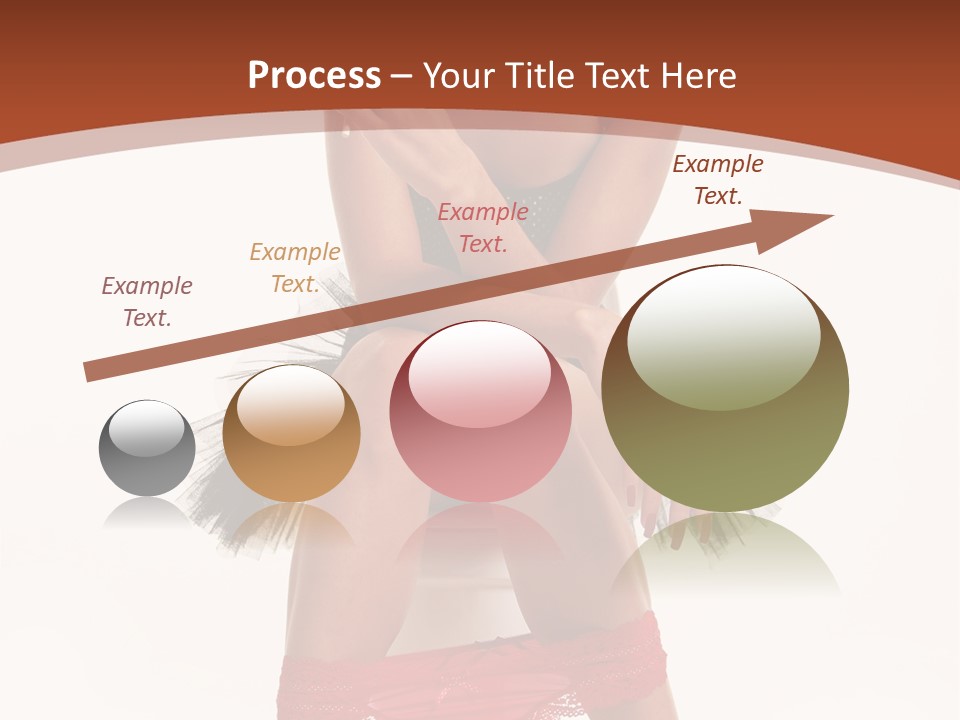 Process – Your Title Text Here

Example Text.

Example Text.

Example Text.

Example Text.